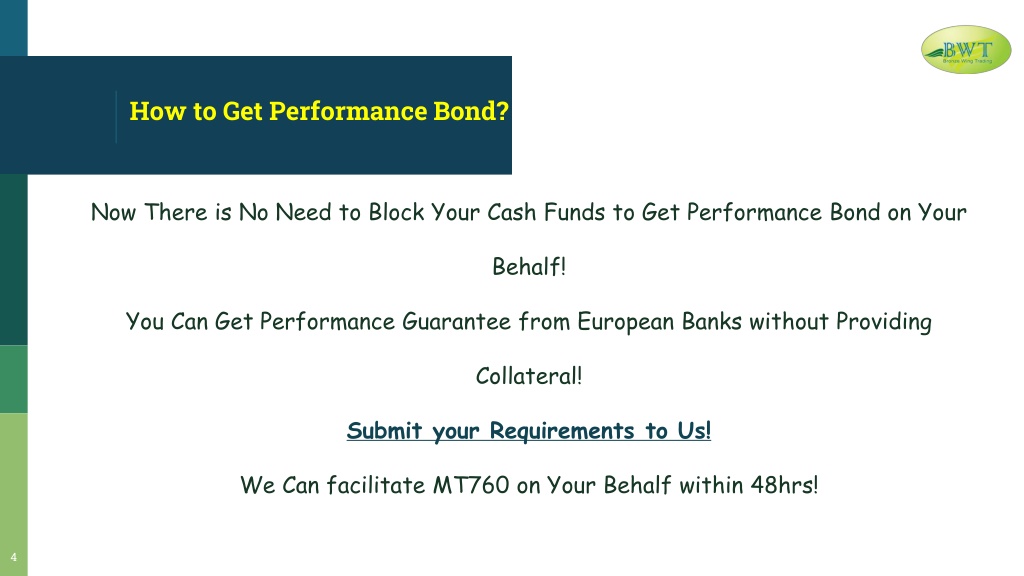 BWT
Bronze Wing Trading

How to Get Performance Bond?

Now There is No Need to Block Your Cash Funds to Get Performance Bond on Your Behalf!

You Can Get Performance Guarantee from European Banks without Providing Collateral!

Submit your Requirements to Us!

We Can facilitate MT760 on Your Behalf within 48hrs!

4